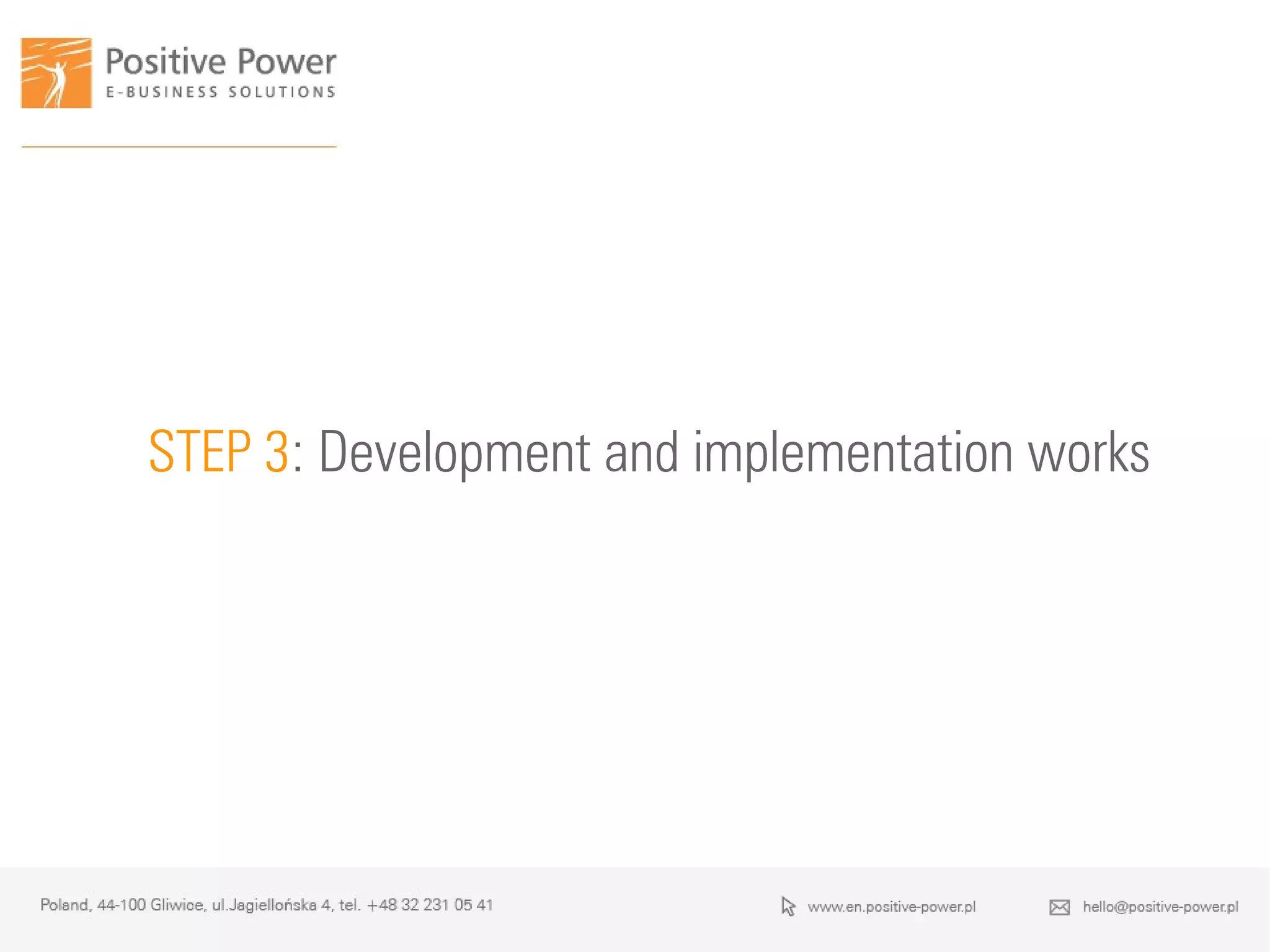 Positive Power
E-BUSINESS SOLUTIONS

STEP 3: Development and implementation works

Poland, 44-100 Gliwice, ul.Jagiellońska 4, tel. +48 32 231 05 41

www.en.positive-power.pl

hello@positive-power.pl